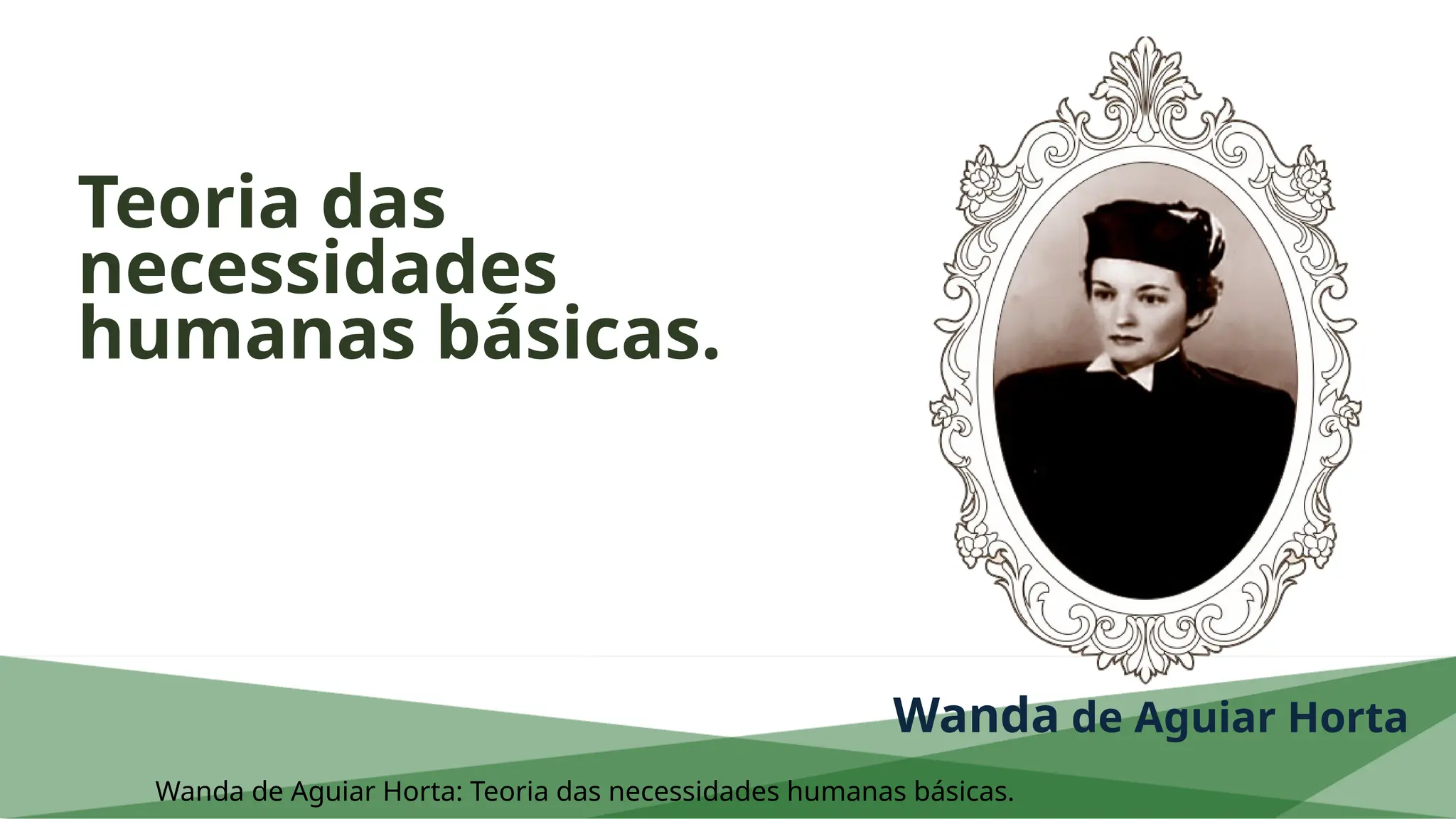 Teoria das necessidades humanas básicas.

Wanda de Aguiar Horta

Wanda de Aguiar Horta: Teoria das necessidades humanas básicas.